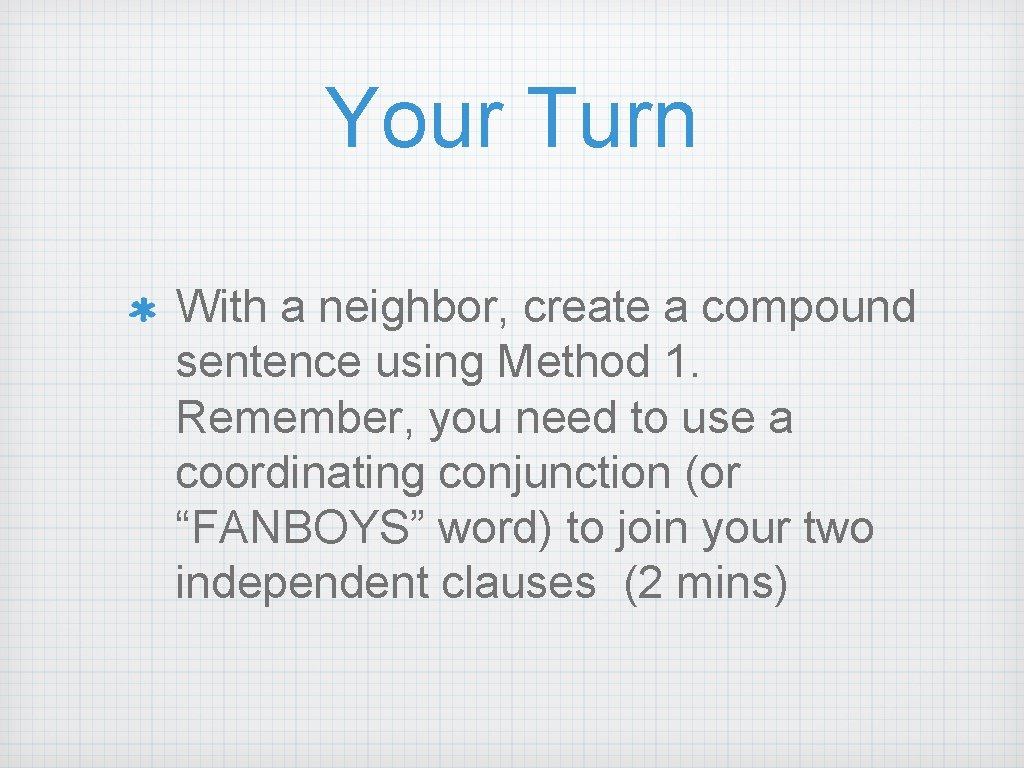 Your Turn

With a neighbor, create a compound sentence using Method 1. Remember, you need to use a coordinating conjunction (or “FANBOYS” word) to join your two independent clauses (2 mins)